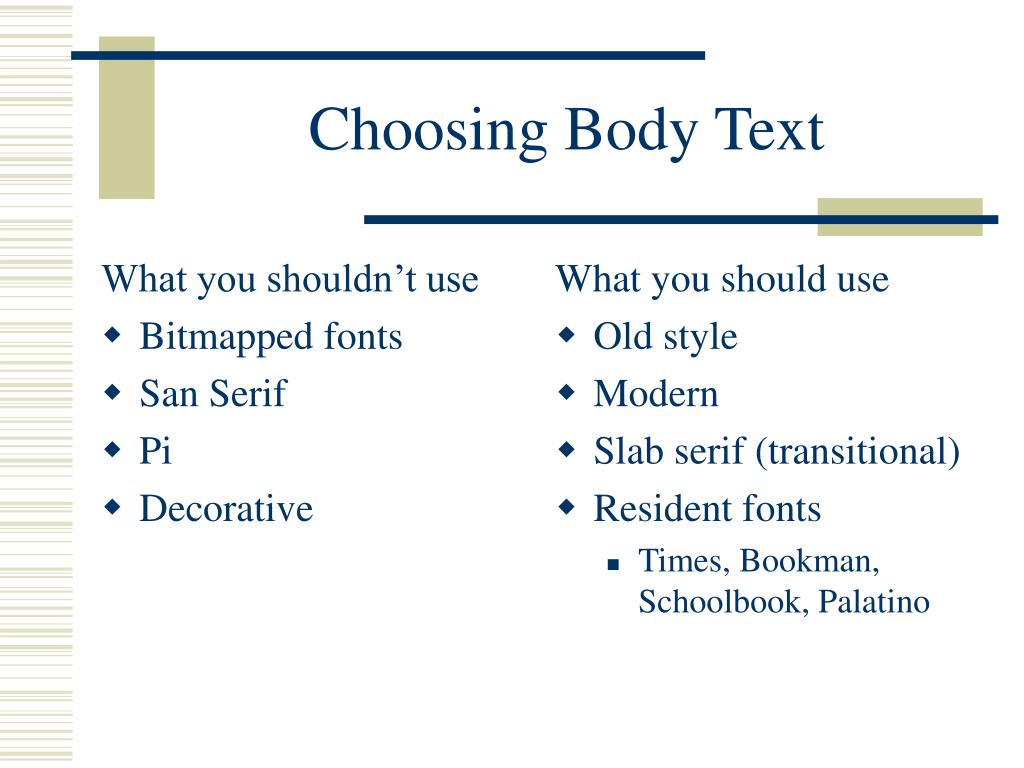 Choosing Body Text

What you shouldn’t use
- Bitmapped fonts
- San Serif
- Pi
- Decorative

What you should use
- Old style
- Modern
- Slab serif (transitional)
- Resident fonts
  - Times, Bookman, Schoolbook, Palatino